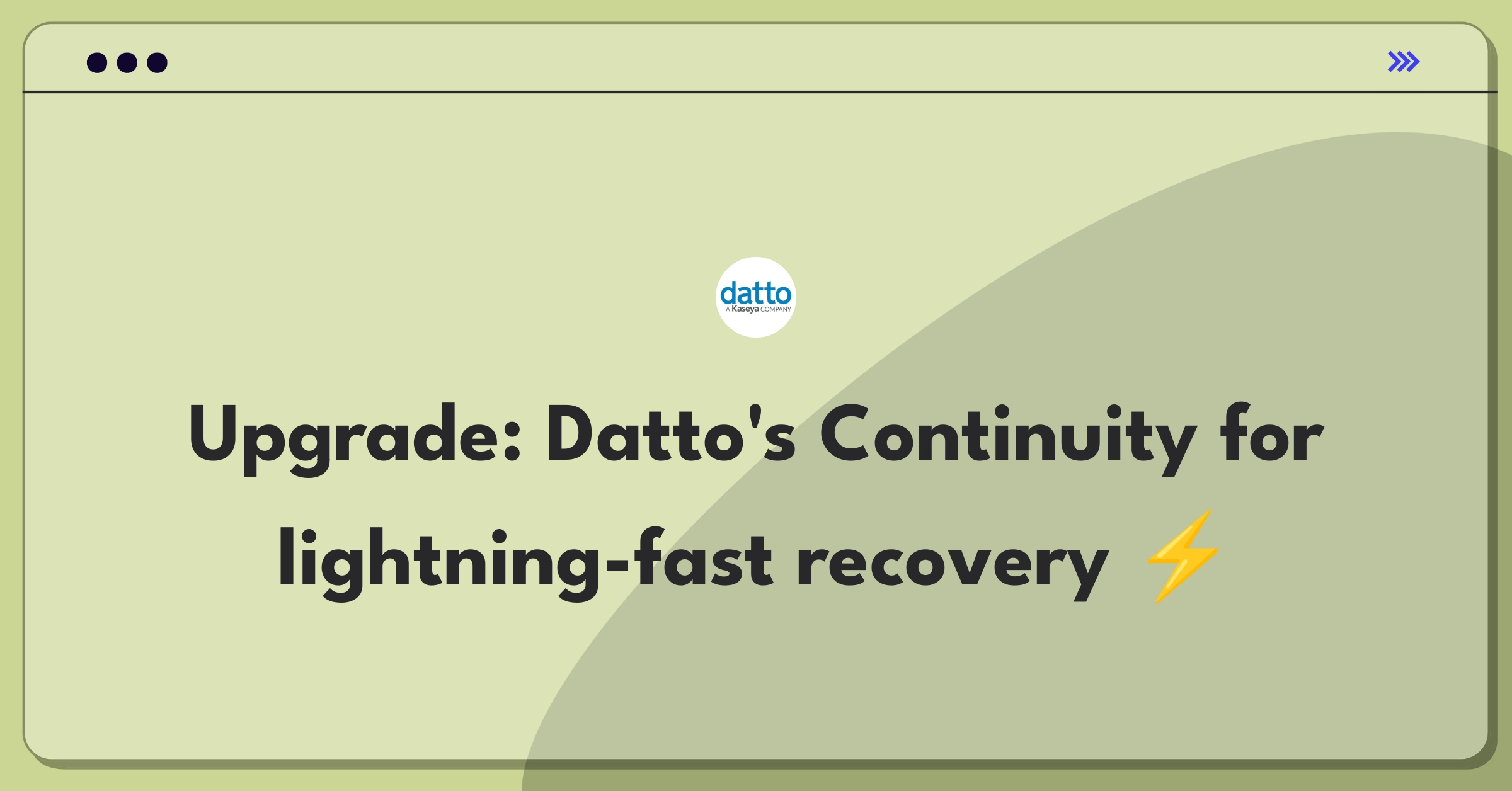 datto
A Kaseya COMPANY

Upgrade: Datto's Continuity for lightning-fast recovery ⚡